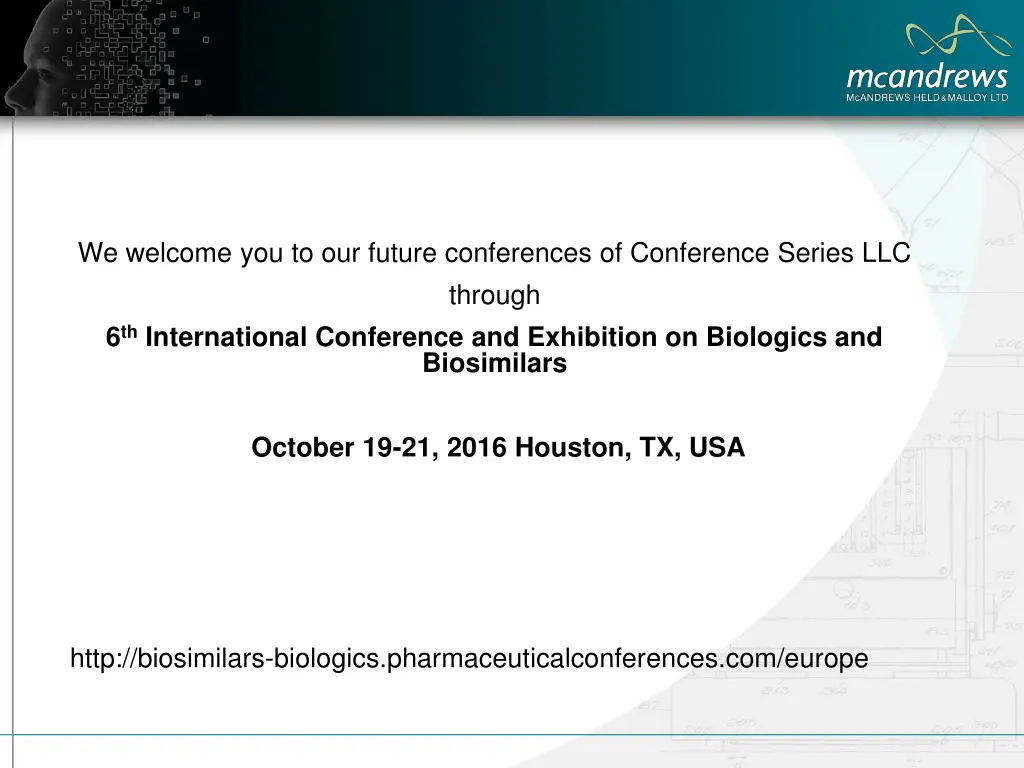 mcandrews
McANDREWS HELD & MALLOY LTD

We welcome you to our future conferences of Conference Series LLC through

6th International Conference and Exhibition on Biologics and Biosimilars

October 19-21, 2016 Houston, TX, USA

http://biosimilars-biologics.pharmaceuticalconferences.com/europe